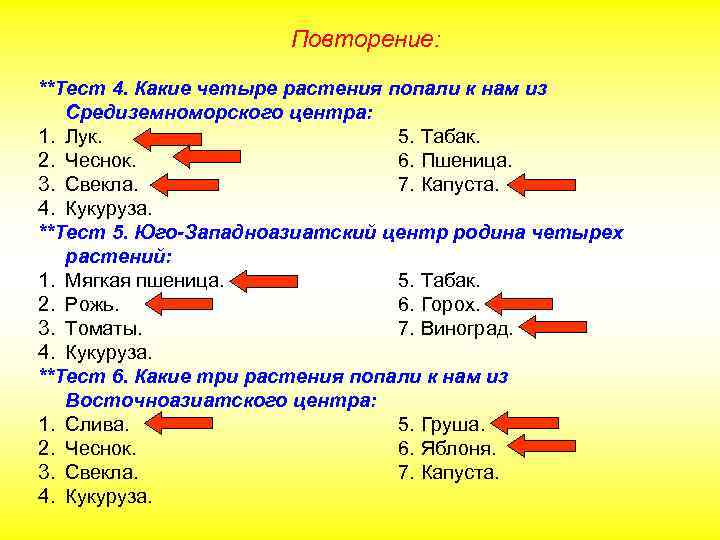 Повторение:

**Тест 4. Какие четыре растения попали к нам из Средиземноморского центра:

1. Лук.
2. Чеснок.
3. Свекла.
4. Кукуруза.

5. Табак.
6. Пшеница.
7. Капуста.

**Тест 5. Юго-Западноазиатский центр родина четырех растений:

1. Мягкая пшеница.
2. Рожь.
3. Томаты.
4. Кукуруза.

5. Табак.
6. Горох.
7. Виноград.

**Тест 6. Какие три растения попали к нам из Восточноазиатского центра:

1. Слива.
2. Чеснок.
3. Свекла.
4. Кукуруза.

5. Груша.
6. Яблоня.
7. Капуста.